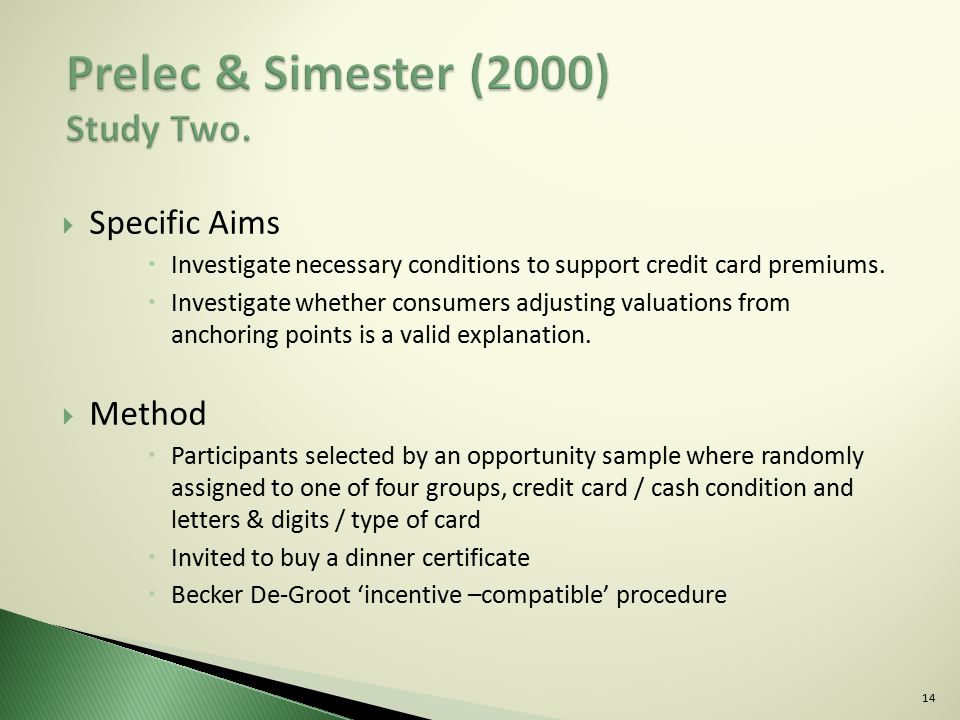 Prelec & Simester (2000)
Study Two.

Specific Aims

Investigate necessary conditions to support credit card premiums.

Investigate whether consumers adjusting valuations from anchoring points is a valid explanation.

Method

Participants selected by an opportunity sample where randomly assigned to one of four groups, credit card / cash condition and letters & digits / type of card

Invited to buy a dinner certificate

Becker De-Groot ‘incentive –compatible’ procedure

14